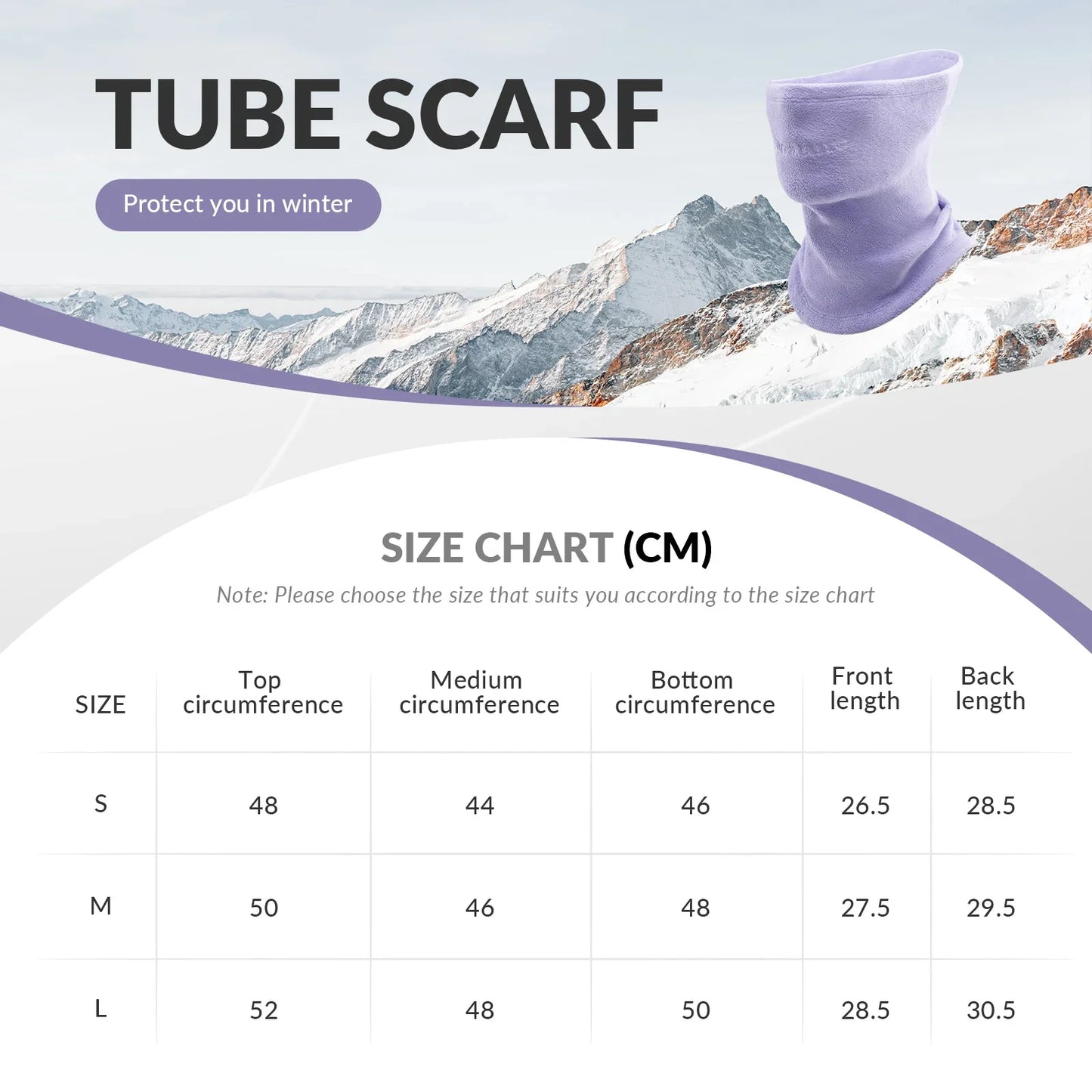 TUBE SCARF

Protect you in winter

SIZE CHART (CM)

Note: Please choose the size that suits you according to the size chart

| SIZE | Top circumference | Medium circumference | Bottom circumference | Front length | Back length |
|---|---|---|---|---|---|
| S | 48 | 44 | 46 | 26.5 | 28.5 |
| M | 50 | 46 | 48 | 27.5 | 29.5 |
| L | 52 | 48 | 50 | 28.5 | 30.5 |